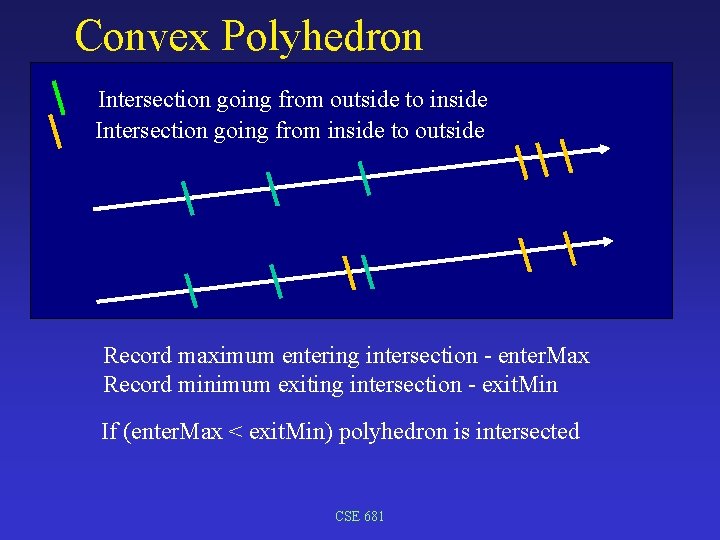 Convex Polyhedron

Intersection going from outside to inside
Intersection going from inside to outside

Record maximum entering intersection - enterMax
Record minimum exiting intersection - exitMin

If (enterMax < exitMin) polyhedron is intersected

CSE 681